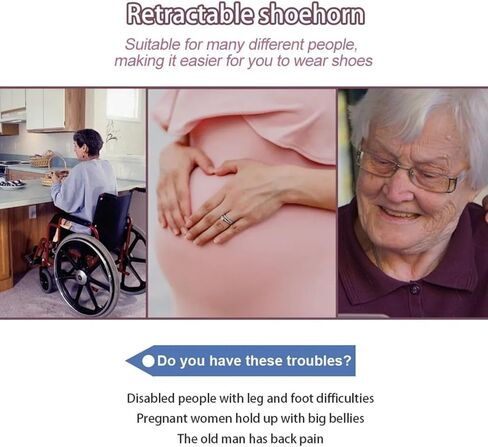 Retractable shoehorn

Suitable for many different people, making it easier for you to wear shoes

Do you have these troubles?

Disabled people with leg and foot difficulties
Pregnant women hold up with big bellies
The old man has back pain